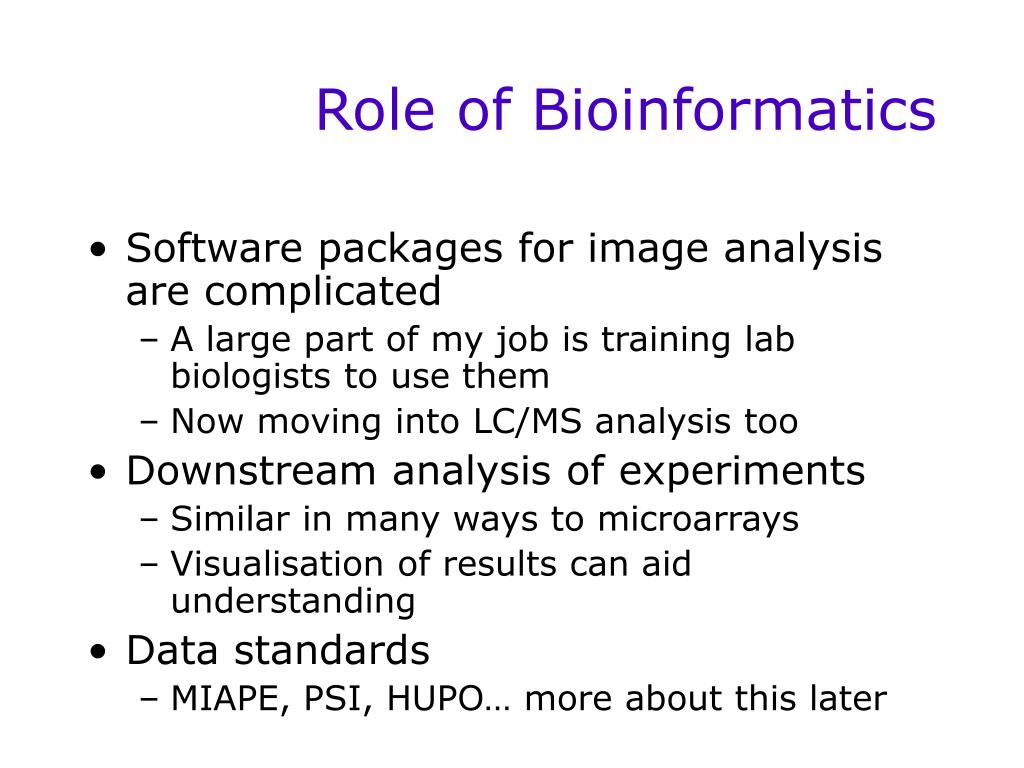 Role of Bioinformatics

• Software packages for image analysis are complicated
– A large part of my job is training lab biologists to use them
– Now moving into LC/MS analysis too
• Downstream analysis of experiments
– Similar in many ways to microarrays
– Visualisation of results can aid understanding
• Data standards
– MIAPE, PSI, HUPO… more about this later